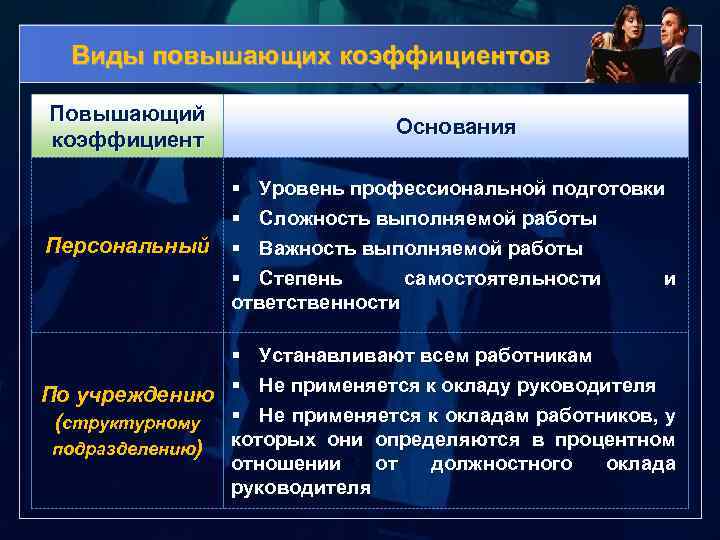 Виды повышающих коэффициентов

| Повышающий коэффициент | Основания |
|---|---|
| Персональный | ▪ Уровень профессиональной подготовки ▪ Сложность выполняемой работы ▪ Важность выполняемой работы ▪ Степень самостоятельности и ответственности |
| По учреждению (структурному подразделению) | ▪ Устанавливают всем работникам ▪ Не применяется к окладу руководителя ▪ Не применяется к окладам работников, у которых они определяются в процентном отношении от должностного оклада руководителя |